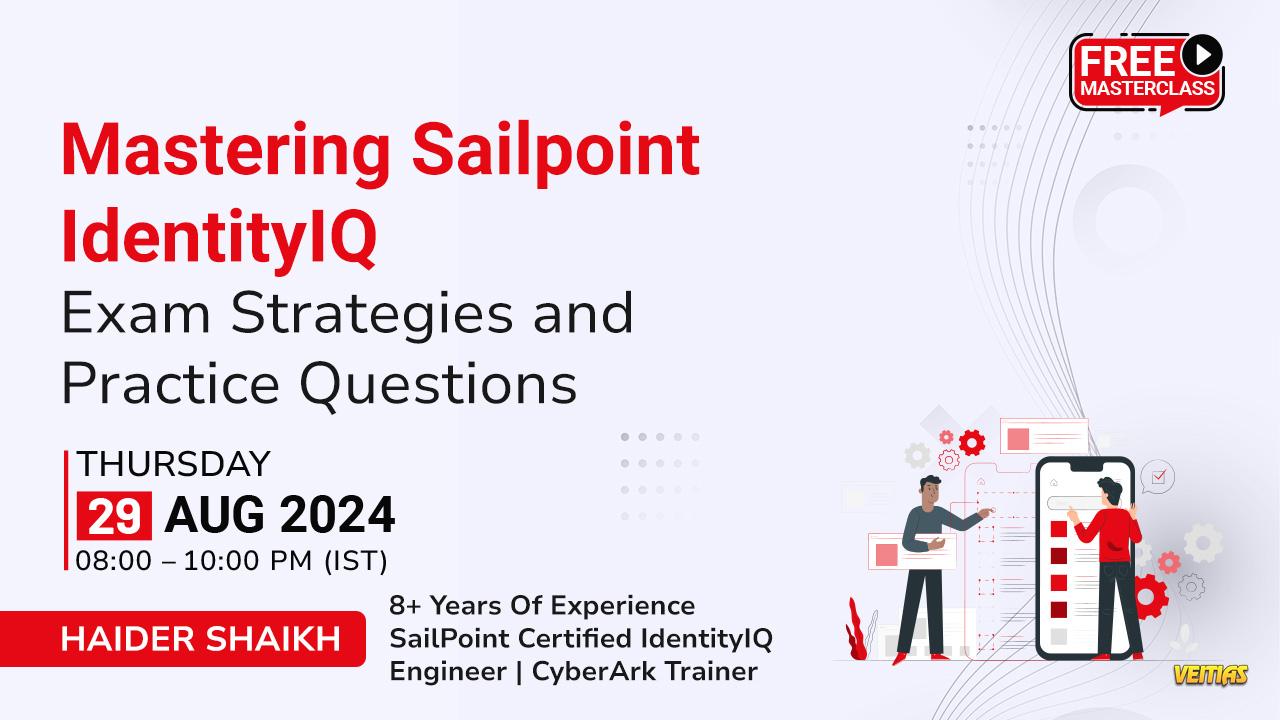 FREE MASTERCLASS

Mastering Sailpoint IdentityIQ

Exam Strategies and Practice Questions

THURSDAY
29 AUG 2024
08:00 – 10:00 PM (IST)

HAIDER SHAIKH

8+ Years Of Experience
SailPoint Certified IdentityIQ Engineer | CyberArk Trainer

VEITIAS